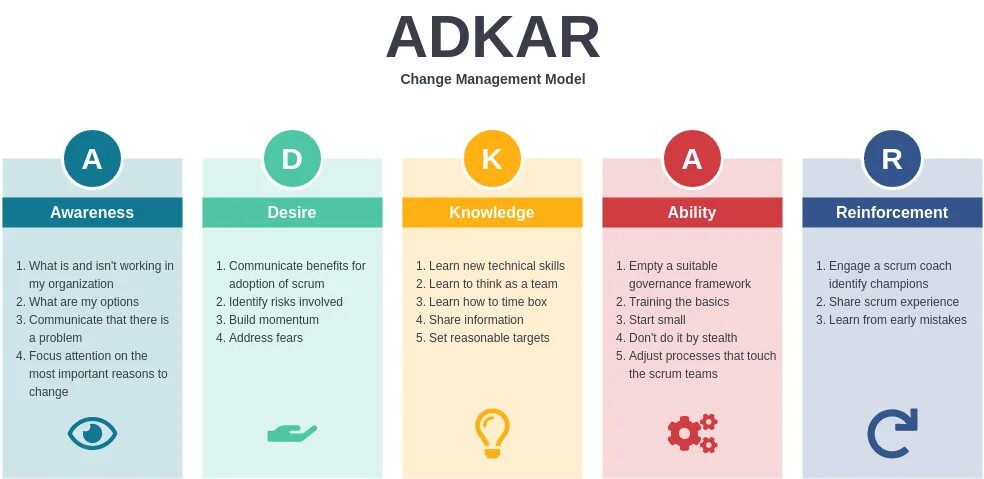 ADKAR
Change Management Model

A
Awareness
1. What is and isn't working in my organization
2. What are my options
3. Communicate that there is a problem
4. Focus attention on the most important reasons to change

D
Desire
1. Communicate benefits for adoption of scrum
2. Identify risks involved
3. Build momentum
4. Address fears

K
Knowledge
1. Learn new technical skills
2. Learn to think as a team
3. Learn how to time box
4. Share information
5. Set reasonable targets

A
Ability
1. Empty a suitable governance framework
2. Training the basics
3. Start small
4. Don't do it by stealth
5. Adjust processes that touch the scrum teams

R
Reinforcement
1. Engage a scrum coach identify champions
2. Share scrum experience
3. Learn from early mistakes